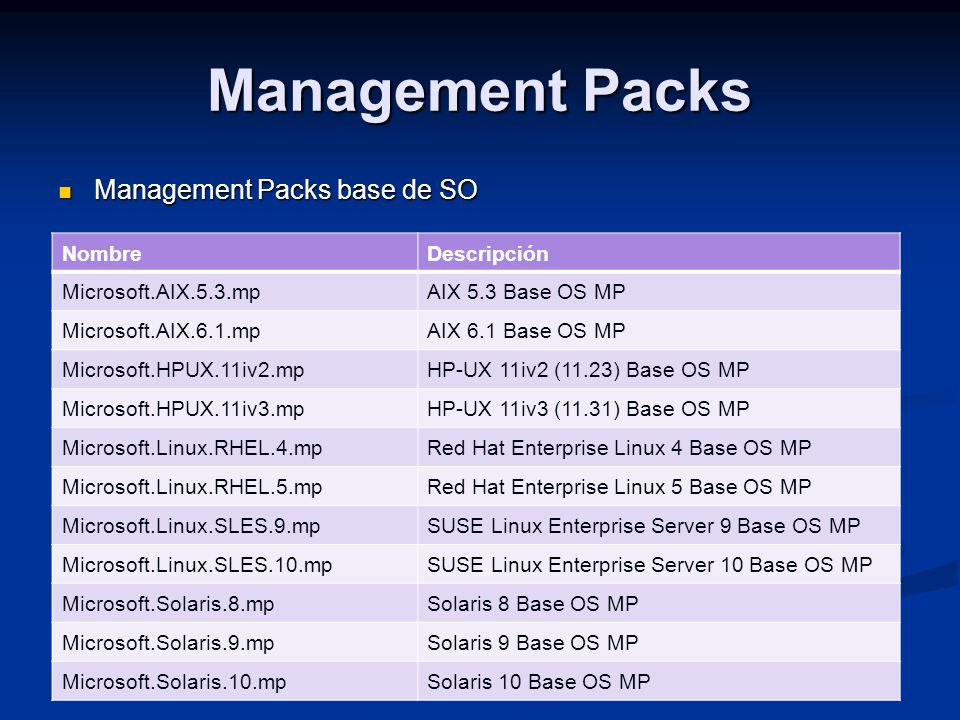 Management Packs

Management Packs base de SO

| Nombre | Descripción |
|---|---|
| Microsoft.AIX.5.3.mp | AIX 5.3 Base OS MP |
| Microsoft.AIX.6.1.mp | AIX 6.1 Base OS MP |
| Microsoft.HPUX.11iv2.mp | HP-UX 11iv2 (11.23) Base OS MP |
| Microsoft.HPUX.11iv3.mp | HP-UX 11iv3 (11.31) Base OS MP |
| Microsoft.Linux.RHEL.4.mp | Red Hat Enterprise Linux 4 Base OS MP |
| Microsoft.Linux.RHEL.5.mp | Red Hat Enterprise Linux 5 Base OS MP |
| Microsoft.Linux.SLES.9.mp | SUSE Linux Enterprise Server 9 Base OS MP |
| Microsoft.Linux.SLES.10.mp | SUSE Linux Enterprise Server 10 Base OS MP |
| Microsoft.Solaris.8.mp | Solaris 8 Base OS MP |
| Microsoft.Solaris.9.mp | Solaris 9 Base OS MP |
| Microsoft.Solaris.10.mp | Solaris 10 Base OS MP |